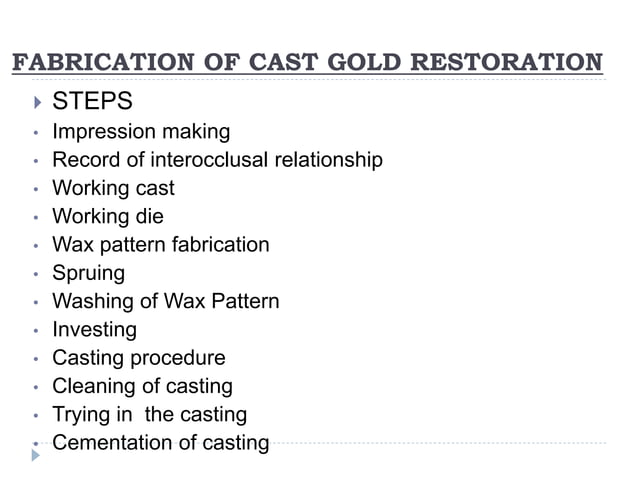 FABRICATION OF CAST GOLD RESTORATION

STEPS
- Impression making
- Record of interocclusal relationship
- Working cast
- Working die
- Wax pattern fabrication
- Spruing
- Washing of Wax Pattern
- Investing
- Casting procedure
- Cleaning of casting
- Trying in the casting
- Cementation of casting